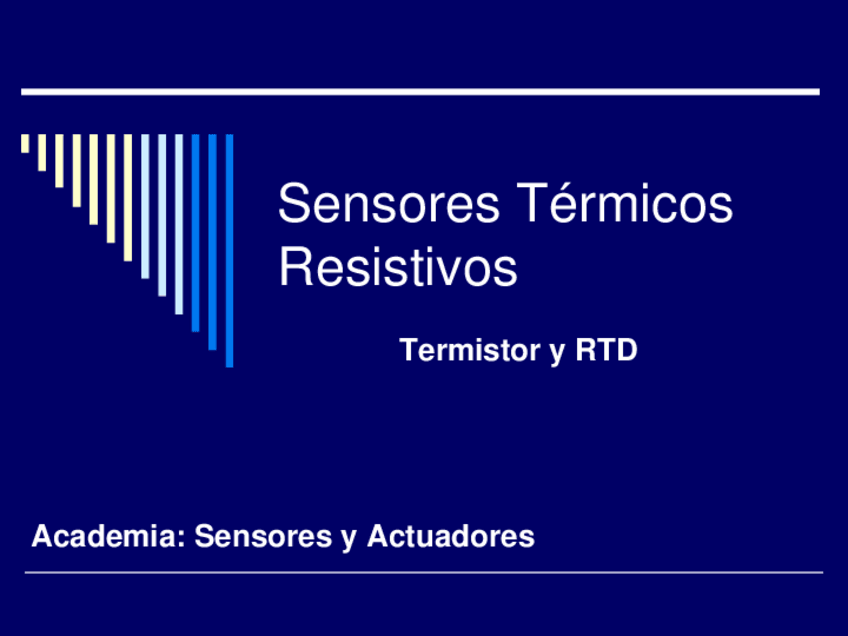 Sensores Térmicos Resistivos

Termistor y RTD

Academia: Sensores y Actuadores